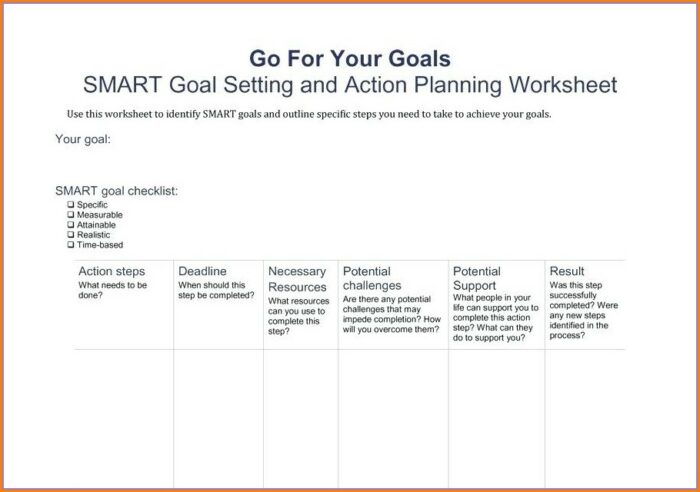 Go For Your Goals
SMART Goal Setting and Action Planning Worksheet

Use this worksheet to identify SMART goals and outline specific steps you need to take to achieve your goals.

Your goal:

SMART goal checklist:
❑ Specific
❑ Measurable
❑ Attainable
❑ Realistic
❑ Time-based

| Action steps What needs to be done? | Deadline When should this step be completed? | Necessary Resources What resources can you use to complete this step? | Potential challenges Are there any potential challenges that may impede completion? How will you overcome them? | Potential Support What people in your life can support you to complete this action step? What can they do to support you? | Result Was this step successfully completed? Were any new steps identified in the process? |
|---|---|---|---|---|---|
| | | | | | |